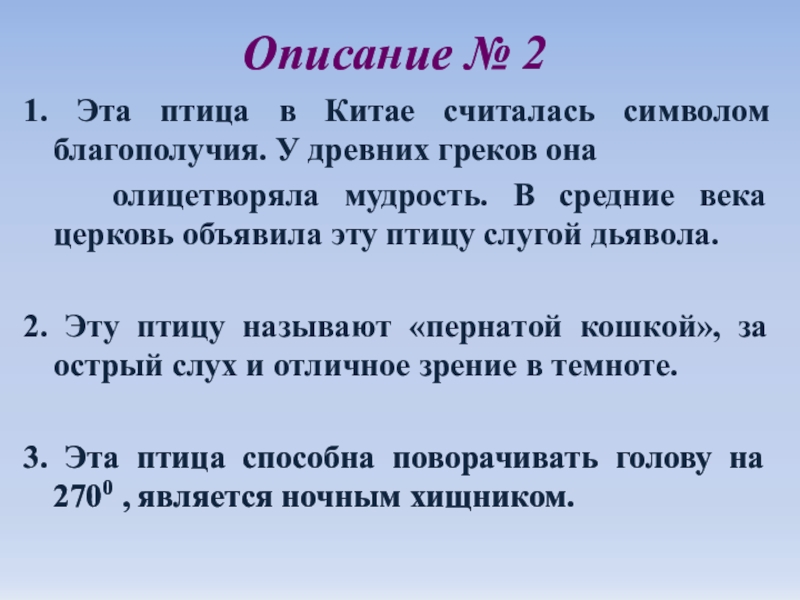 Описание № 2

1. Эта птица в Китае считалась символом благополучия. У древних греков она олицетворяла мудрость. В средние века церковь объявила эту птицу слугой дьявола.

2. Эту птицу называют «пернатой кошкой», за острый слух и отличное зрение в темноте.

3. Эта птица способна поворачивать голову на $270^0$ , является ночным хищником.